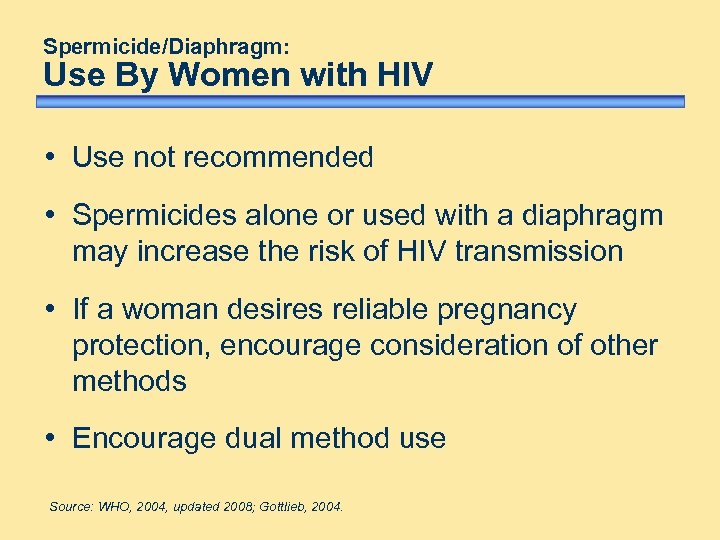 Spermicide/Diaphragm:
Use By Women with HIV

• Use not recommended

• Spermicides alone or used with a diaphragm may increase the risk of HIV transmission

• If a woman desires reliable pregnancy protection, encourage consideration of other methods

• Encourage dual method use

Source: WHO, 2004, updated 2008; Gottlieb, 2004.